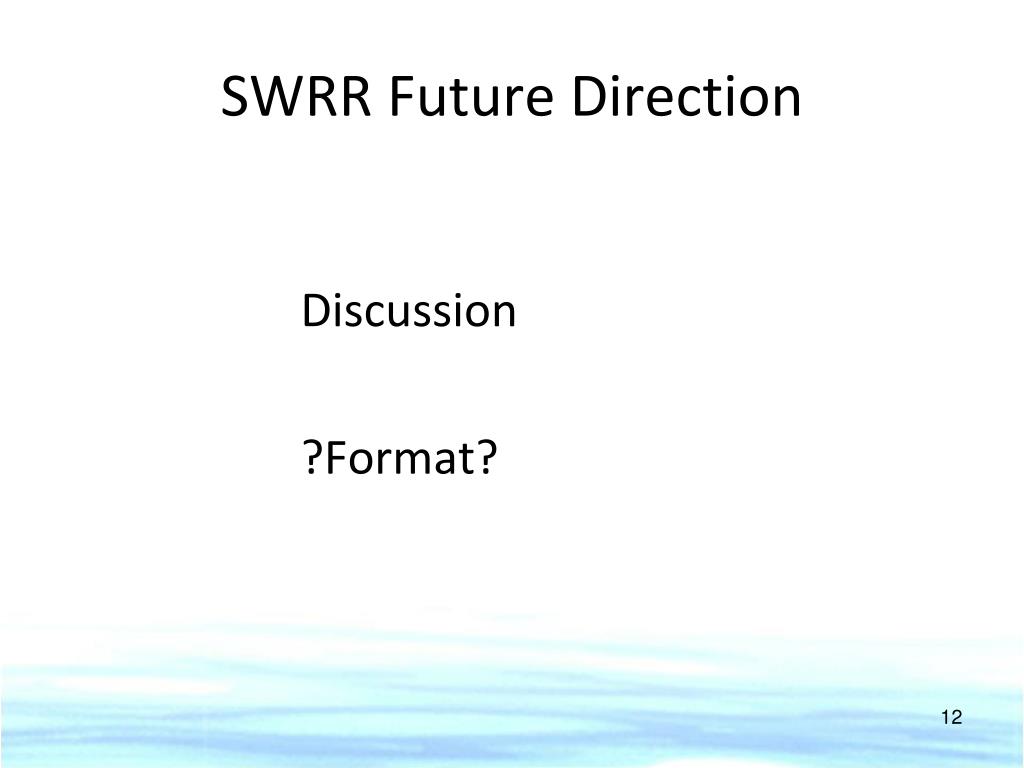 SWRR Future Direction

Discussion

?Format?

12